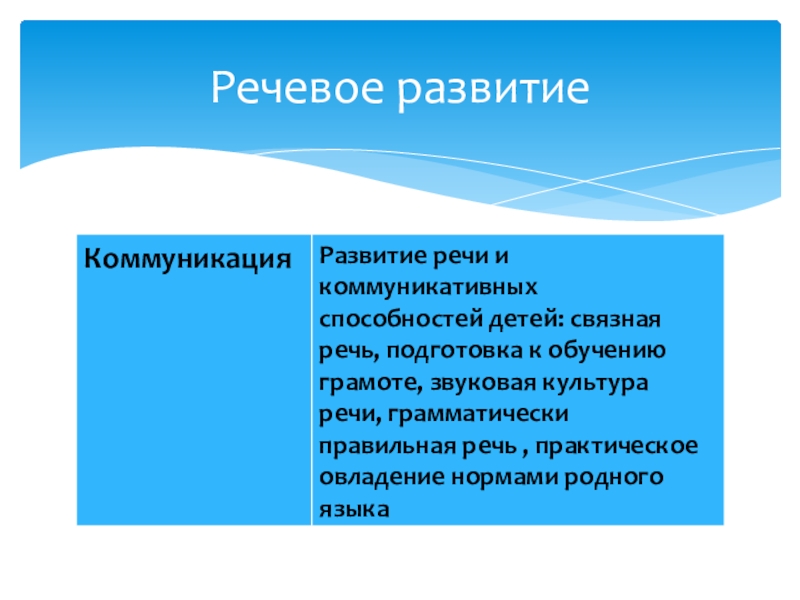 Речевое развитие

| Коммуникация | Развитие речи и коммуникативных способностей детей: связная речь, подготовка к обучению грамоте, звуковая культура речи, грамматически правильная речь , практическое овладение нормами родного языка |
|---|---|